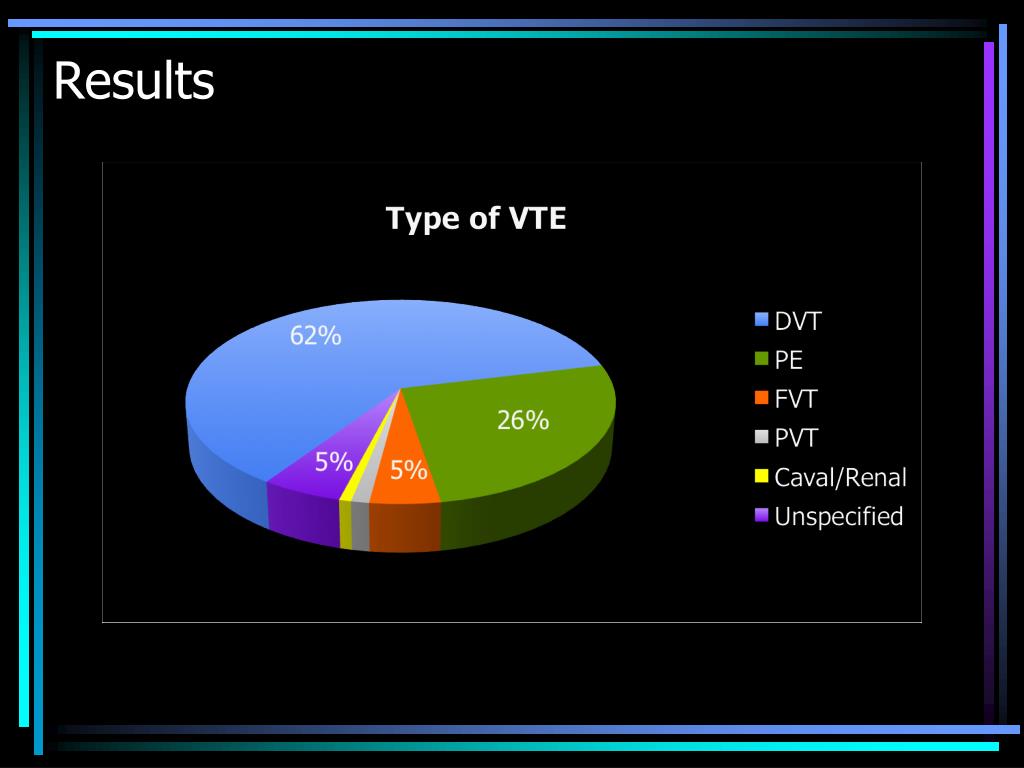 Results

Type of VTE

62%
26%
5%
5%

DVT
PE
FVT
PVT
Caval/Renal
Unspecified